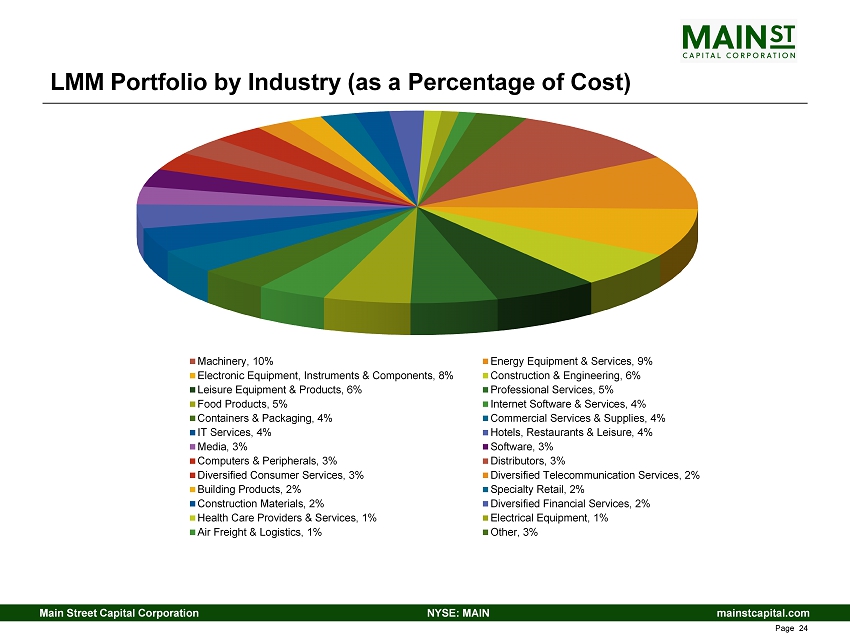 MAIN ST
CAPITAL CORPORATION

LMM Portfolio by Industry (as a Percentage of Cost)

Machinery, 10%
Energy Equipment & Services, 9%
Electronic Equipment, Instruments & Components, 8%
Construction & Engineering, 6%
Leisure Equipment & Products, 6%
Professional Services, 5%
Food Products, 5%
Internet Software & Services, 4%
Containers & Packaging, 4%
Commercial Services & Supplies, 4%
IT Services, 4%
Hotels, Restaurants & Leisure, 4%
Media, 3%
Software, 3%
Computers & Peripherals, 3%
Distributors, 3%
Diversified Consumer Services, 3%
Diversified Telecommunication Services, 2%
Building Products, 2%
Specialty Retail, 2%
Construction Materials, 2%
Diversified Financial Services, 2%
Health Care Providers & Services, 1%
Electrical Equipment, 1%
Air Freight & Logistics, 1%
Other, 3%

Main Street Capital Corporation NYSE: MAIN mainstcapital.com
Page 24